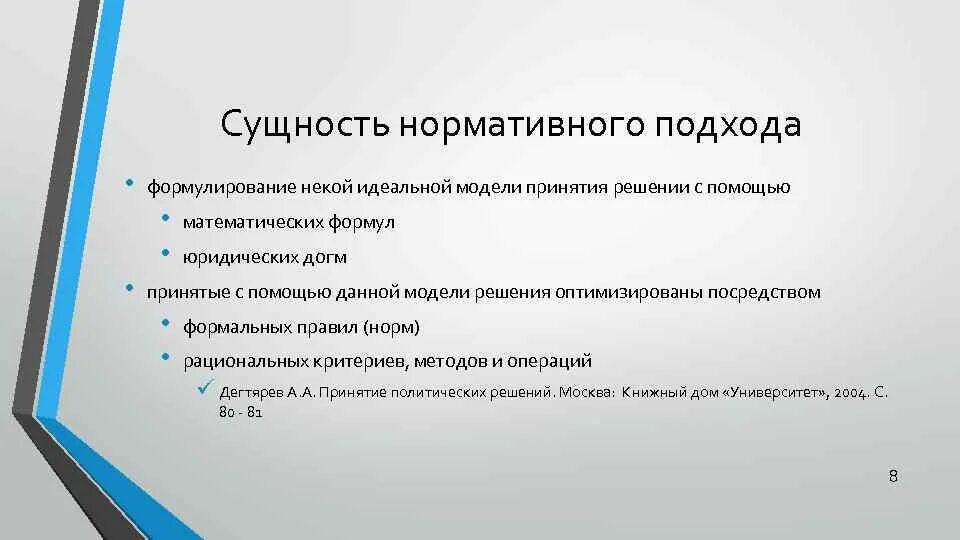 Сущность нормативного подхода

• формулирование некой идеальной модели принятия решении с помощью
  • математических формул
  • юридических догм
• принятые с помощью данной модели решения оптимизированы посредством
  • формальных правил (норм)
  • рациональных критериев, методов и операций
    ✓ Дегтярев А.А. Принятие политических решений. Москва: Книжный дом «Университет», 2004. С. 80 - 81

8